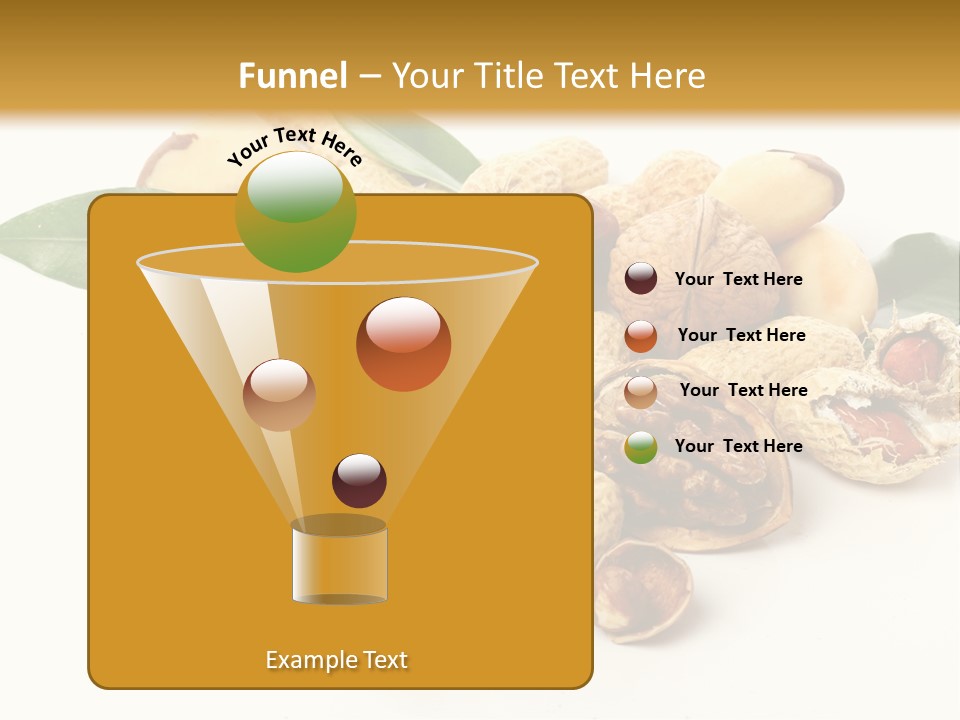 Funnel – Your Title Text Here

Your Text Here

Your Text Here

Your Text Here

Your Text Here

Your Text Here

Example Text